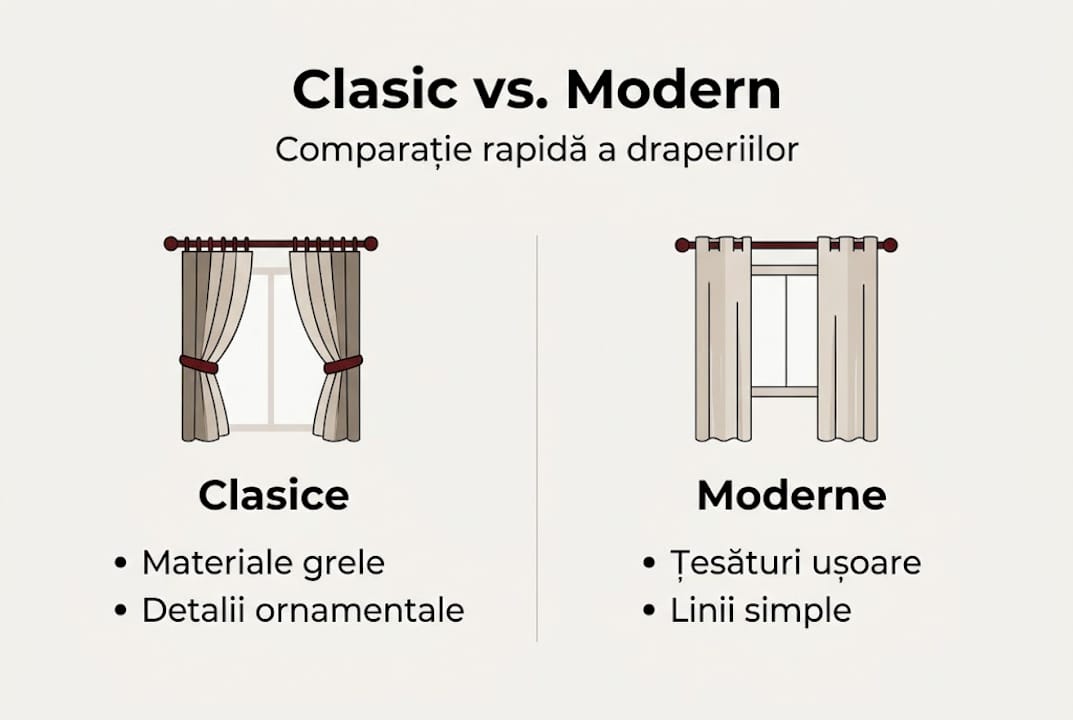 Clasic vs. Modern

Comparație rapidă a draperiilor

Clasice

• Materiale grele
• Detalii ornamentale

Moderne

• Țesături ușoare
• Linii simple